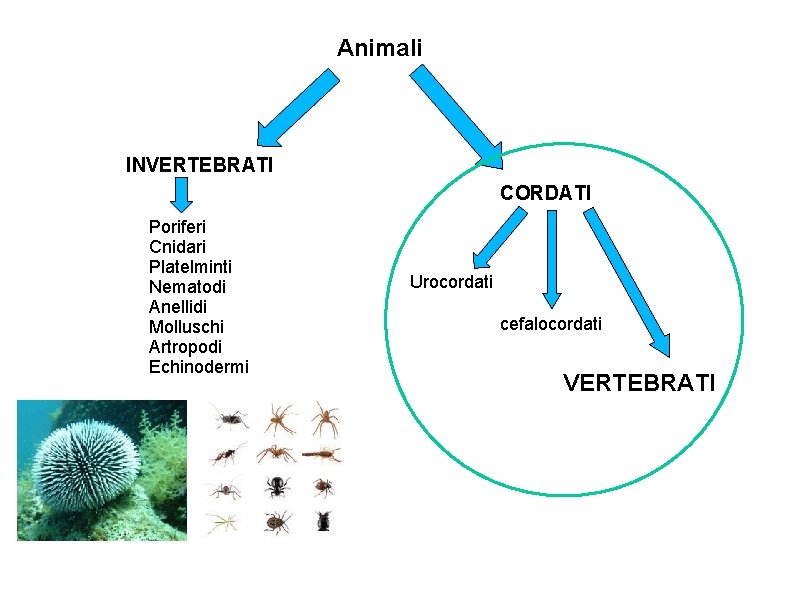 Animali

INVERTEBRATI

Poriferi
Cnidari
Platelminti
Nematodi
Anellidi
Molluschi
Artropodi
Echinodermi

CORDATI

Urocordati

cefalocordati

VERTEBRATI